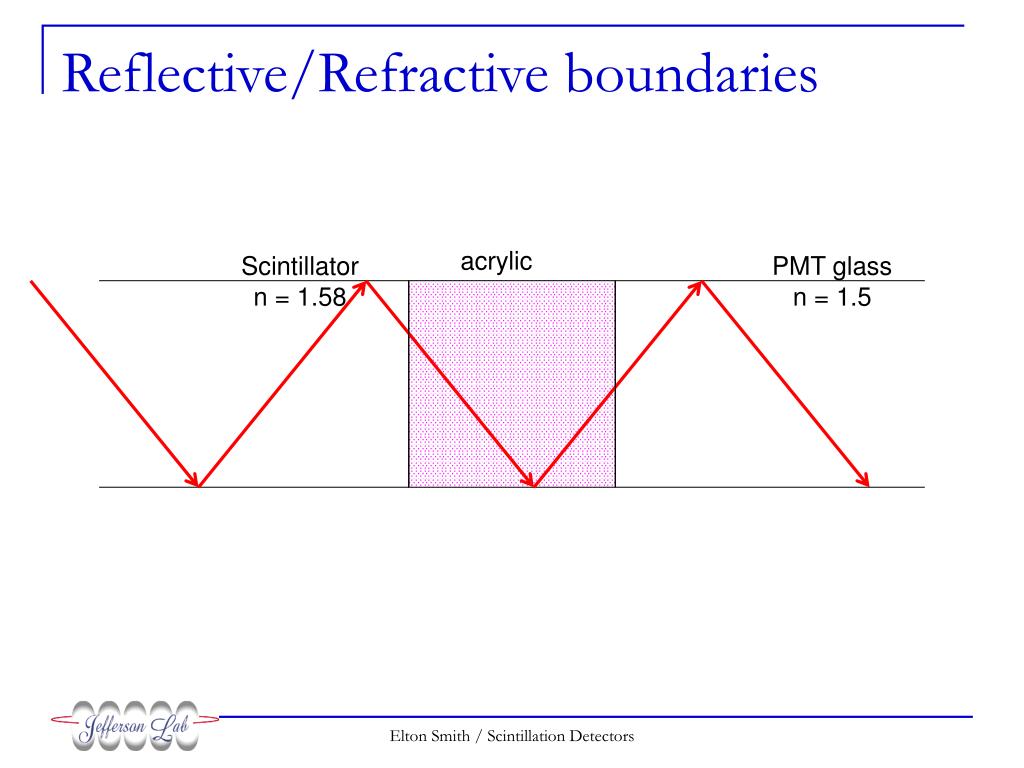 Reflective/Refractive boundaries

Scintillator
n = 1.58

acrylic

PMT glass
n = 1.5

Jefferson Lab

Elton Smith / Scintillation Detectors